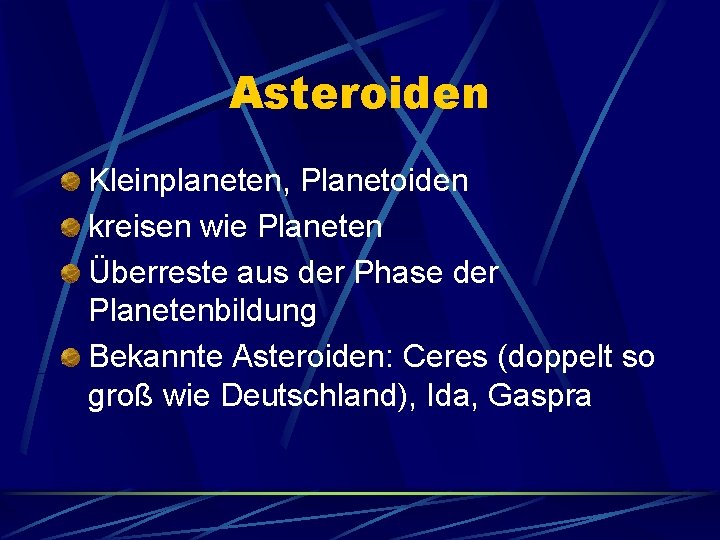 Asteroiden

Kleinplaneten, Planetoiden

kreisen wie Planeten

Überreste aus der Phase der Planetenbildung

Bekannte Asteroiden: Ceres (doppelt so groß wie Deutschland), Ida, Gaspra